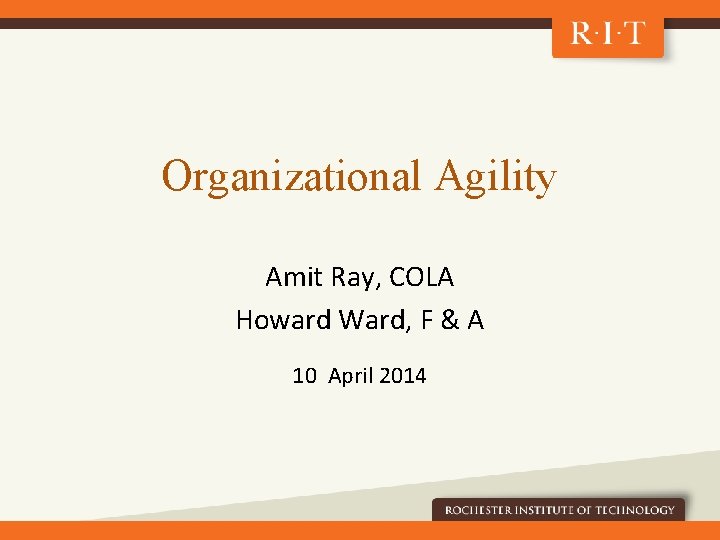 R·I·T

Organizational Agility

Amit Ray, COLA
Howard Ward, F & A

10 April 2014

ROCHESTER INSTITUTE OF TECHNOLOGY